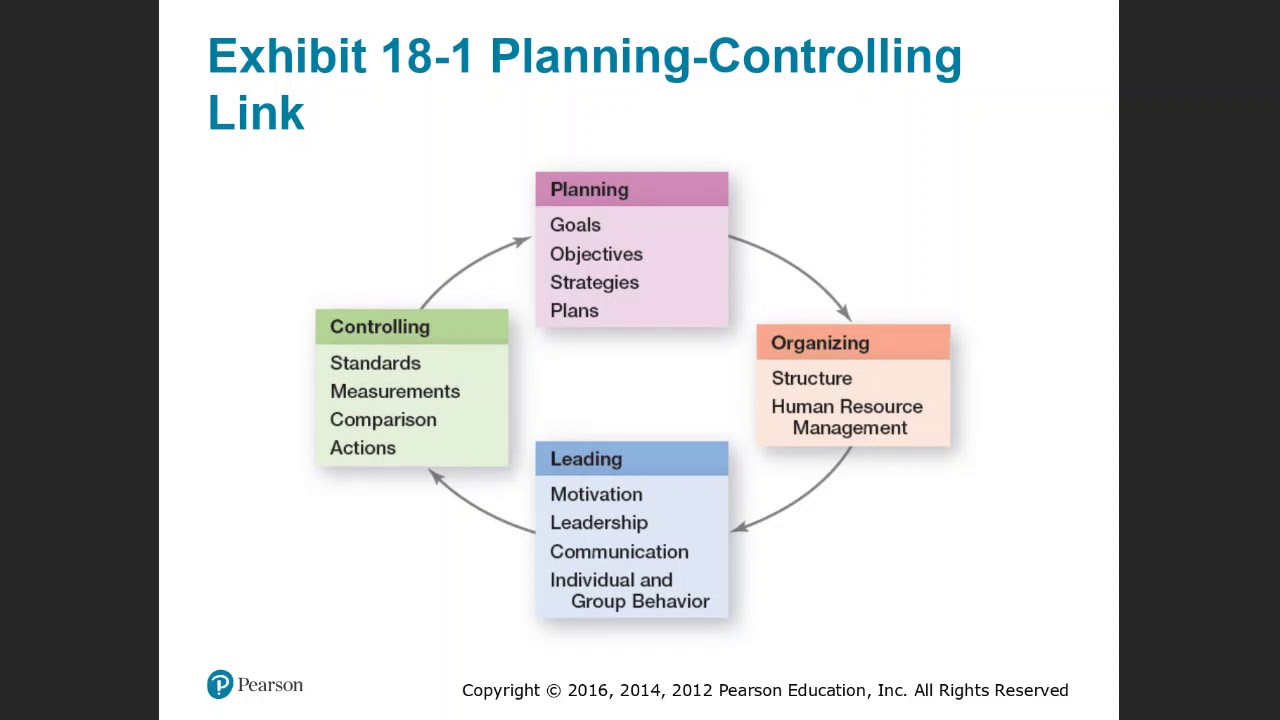 Exhibit 18-1 Planning-Controlling Link

Planning
Goals
Objectives
Strategies
Plans

Organizing
Structure
Human Resource Management

Leading
Motivation
Leadership
Communication
Individual and Group Behavior

Controlling
Standards
Measurements
Comparison
Actions

Pearson

Copyright © 2016, 2014, 2012 Pearson Education, Inc. All Rights Reserved